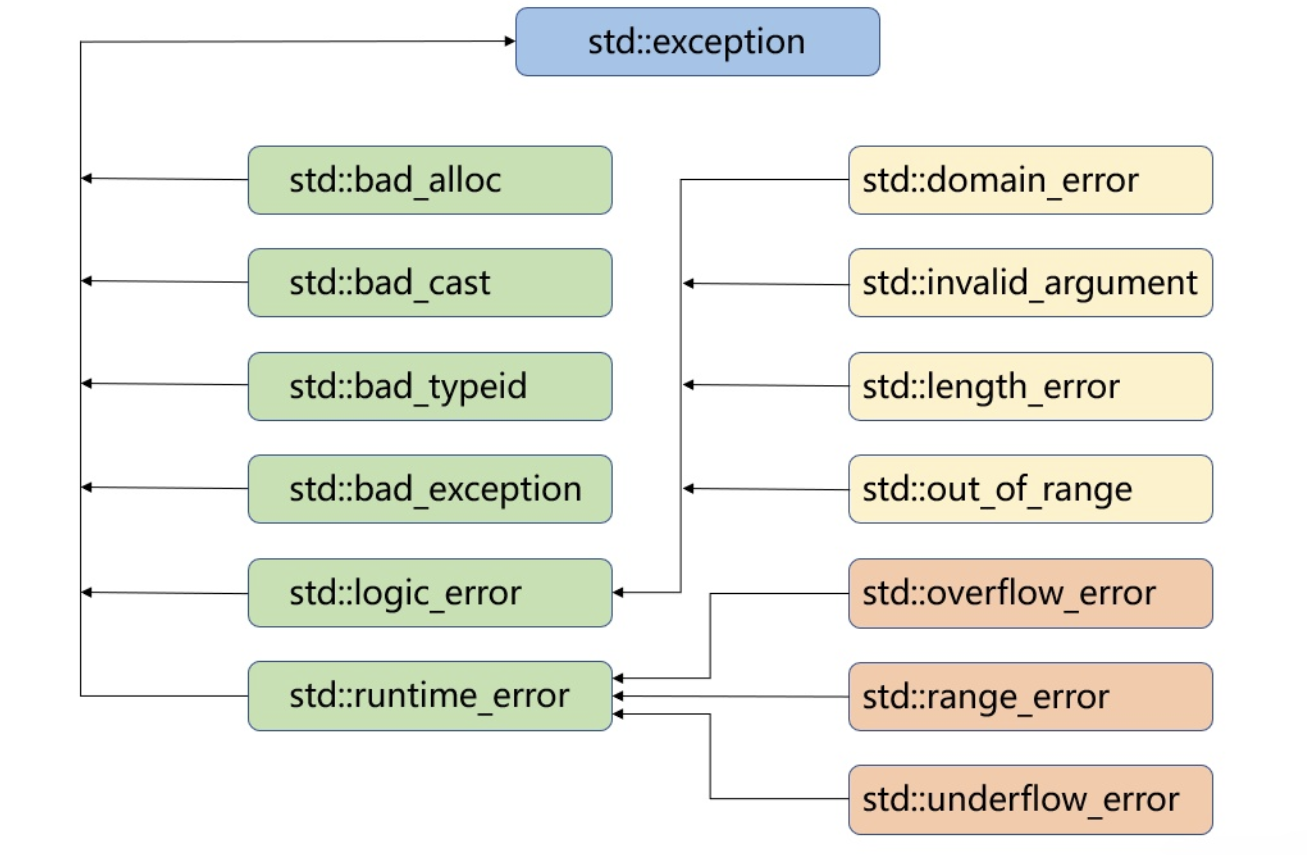 std::exception

std::bad_alloc

std::bad_cast

std::bad_typeid

std::bad_exception

std::logic_error

std::runtime_error

std::domain_error

std::invalid_argument

std::length_error

std::out_of_range

std::overflow_error

std::range_error

std::underflow_error